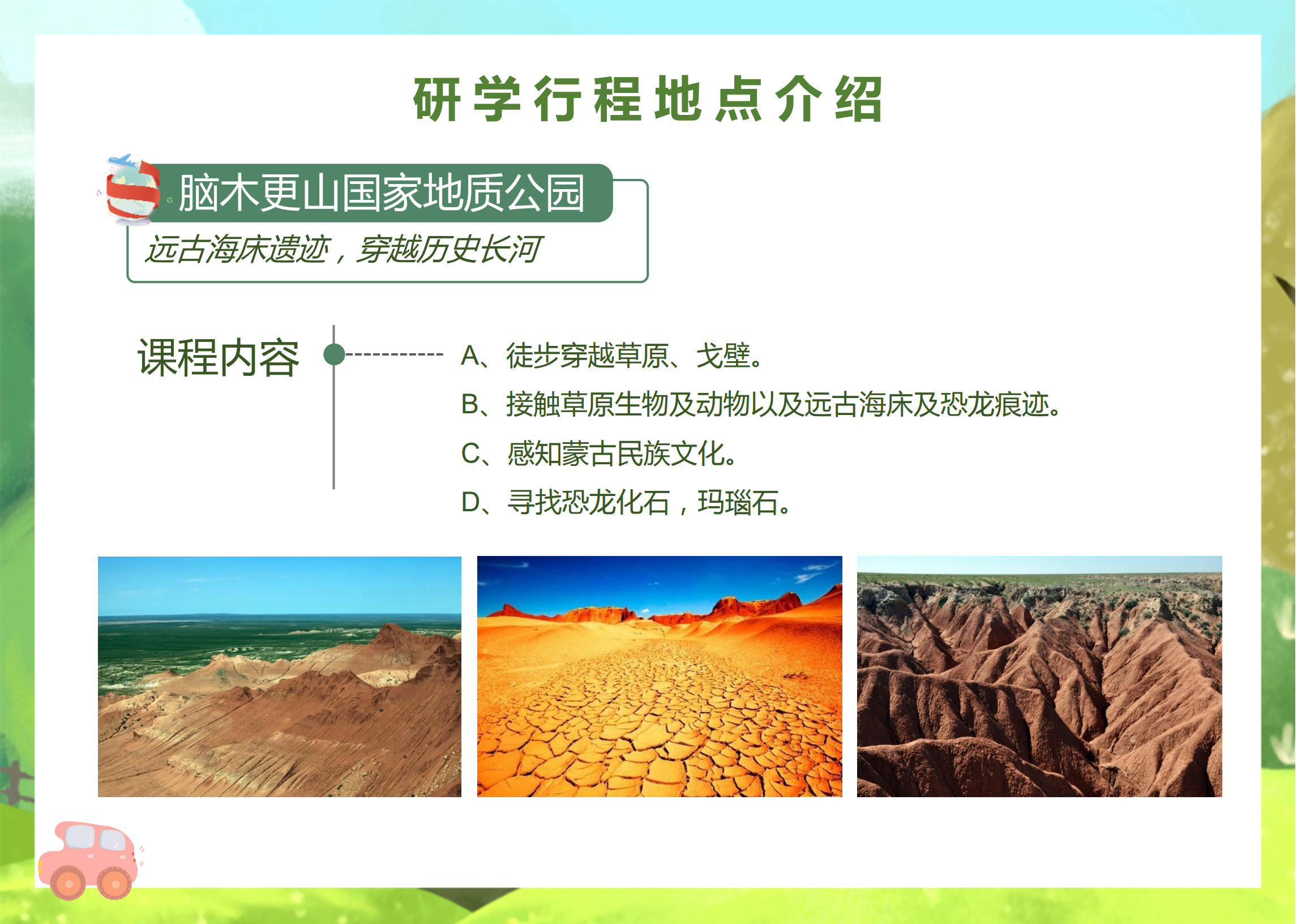 研学行程地点介绍

脑木更山国家地质公园

远古海床遗迹，穿越历史长河

课程内容

A、徒步穿越草原、戈壁。

B、接触草原生物及动物以及远古海床及恐龙痕迹。

C、感知蒙古民族文化。

D、寻找恐龙化石，玛瑙石。